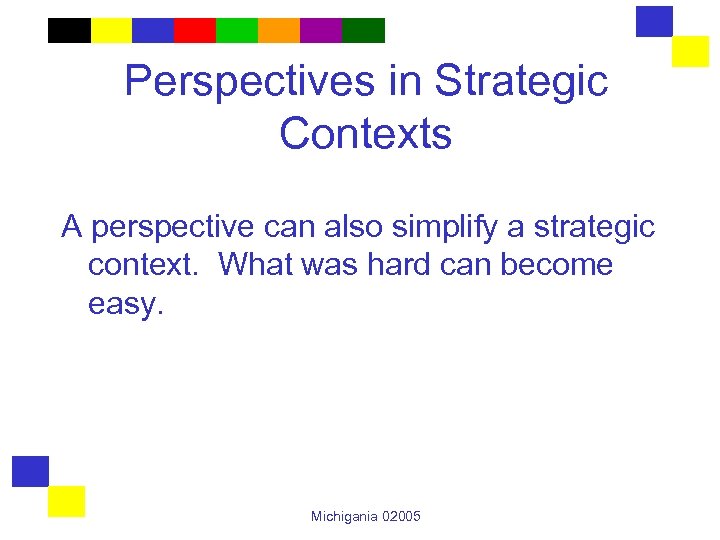 Perspectives in Strategic Contexts

A perspective can also simplify a strategic context. What was hard can become easy.

Michigania 02005